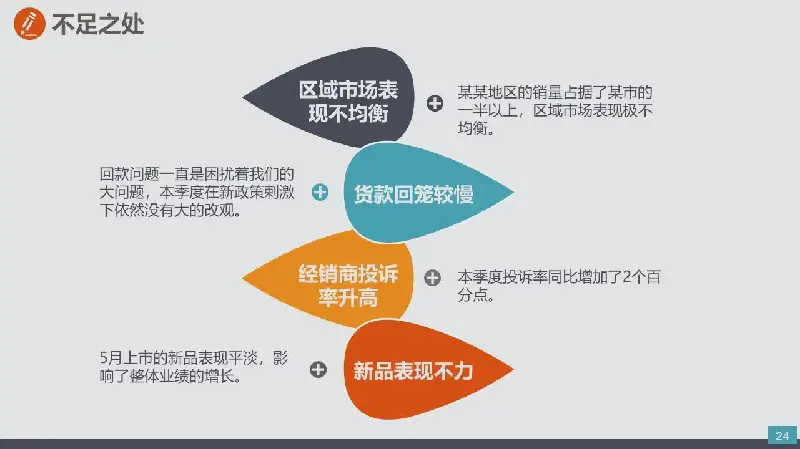 不足之处

区域市场表现不均衡

某某地区的销量占据了某市的一半以上，区域市场表现极不均衡。

回款问题一直是困扰着我们的大问题，本季度在新政策刺激下依然没有大的改观。

货款回笼较慢

经销商投诉率升高

本季度投诉率同比增加了2个百分点。

5月上市的新品表现平淡，影响了整体业绩的增长。

新品表现不力

24